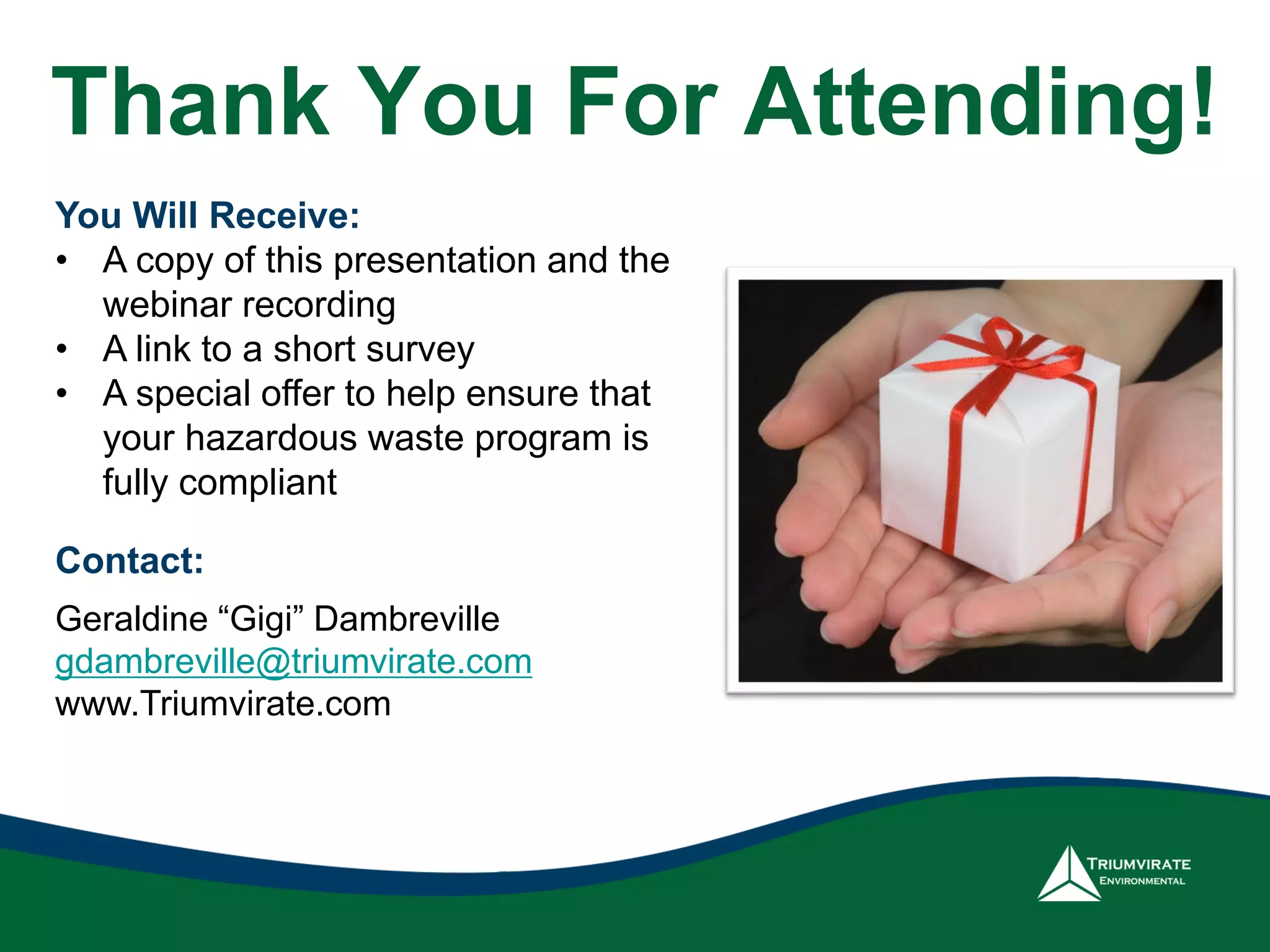 Thank You For Attending!

You Will Receive:
• A copy of this presentation and the webinar recording
• A link to a short survey
• A special offer to help ensure that your hazardous waste program is fully compliant

Contact:

Geraldine “Gigi” Dambreville
gdambreville@triumvirate.com
www.Triumvirate.com

TRIUMVIRATE
ENVIRONMENTAL